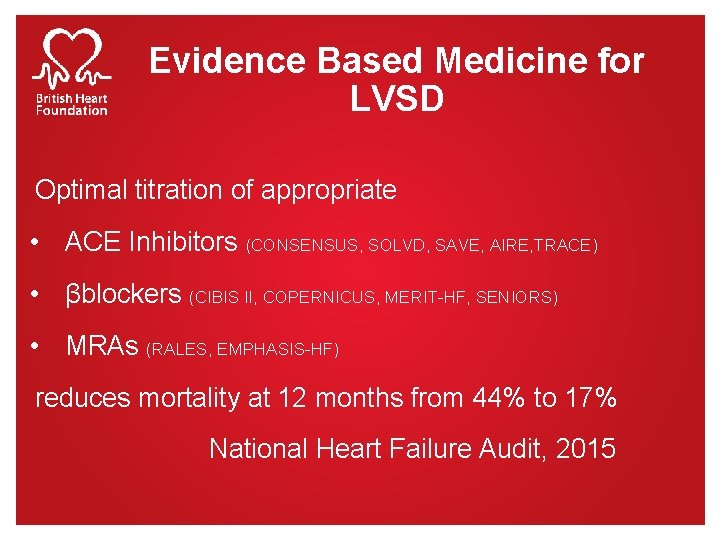 British Heart Foundation

Evidence Based Medicine for LVSD

Optimal titration of appropriate

• ACE Inhibitors (CONSENSUS, SOLVD, SAVE, AIRE,TRACE)

• βblockers (CIBIS II, COPERNICUS, MERIT-HF, SENIORS)

• MRAs (RALES, EMPHASIS-HF)

reduces mortality at 12 months from 44% to 17%

National Heart Failure Audit, 2015